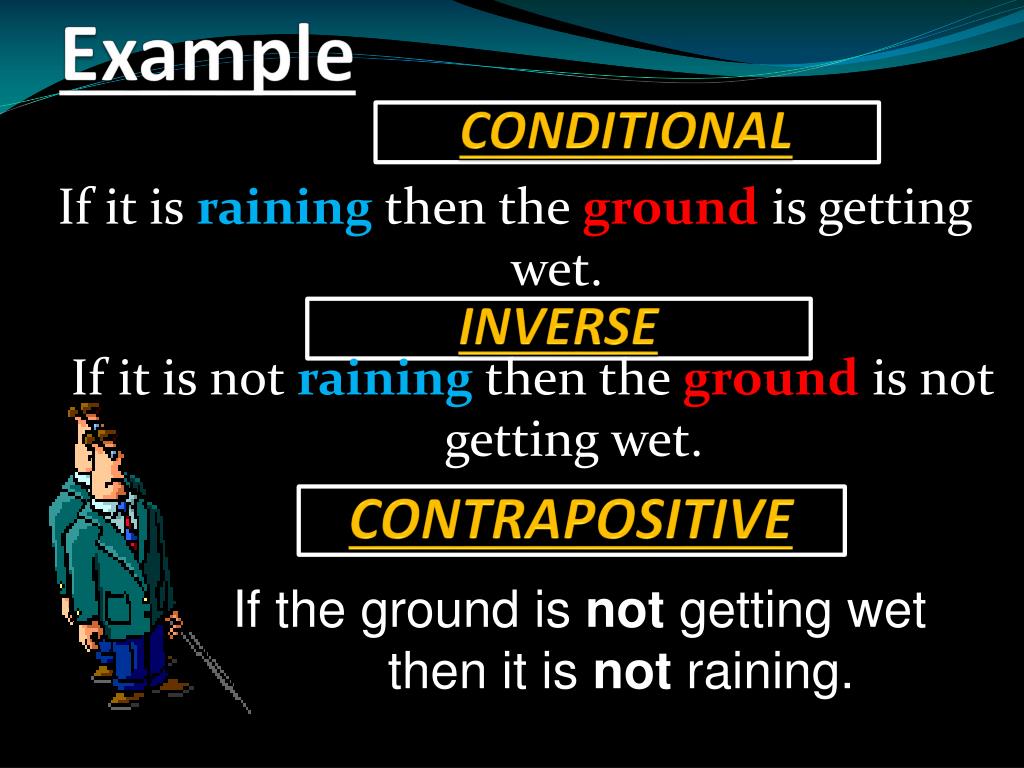 Example

CONDITIONAL

If it is raining then the ground is getting wet.

INVERSE

If it is not raining then the ground is not getting wet.

CONTRAPOSITIVE

If the ground is not getting wet then it is not raining.